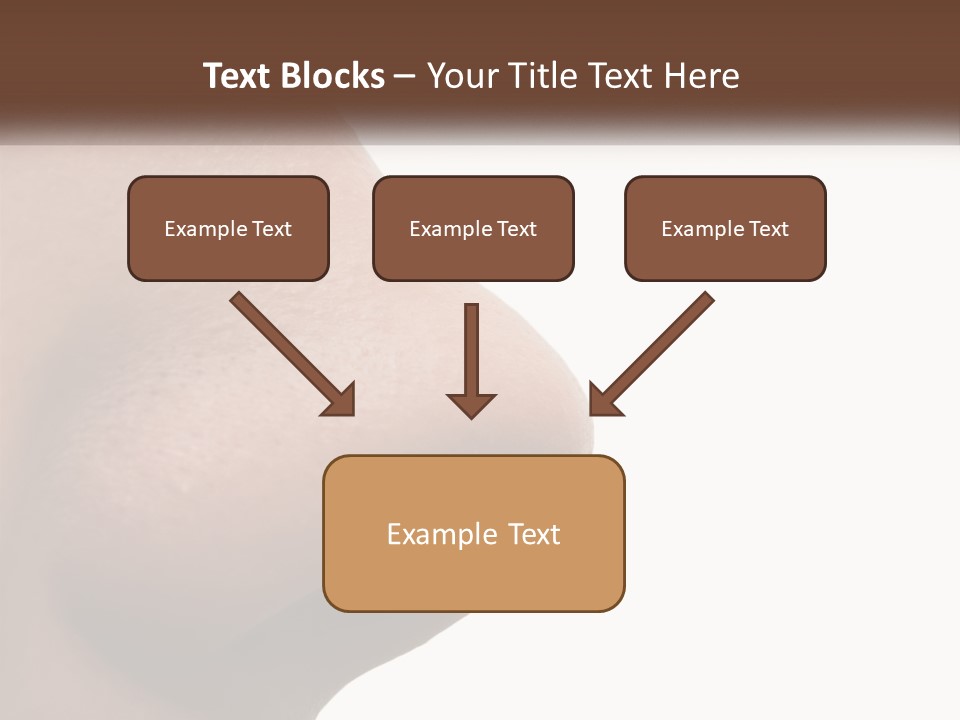 Text Blocks – Your Title Text Here

Example Text

Example Text

Example Text

Example Text